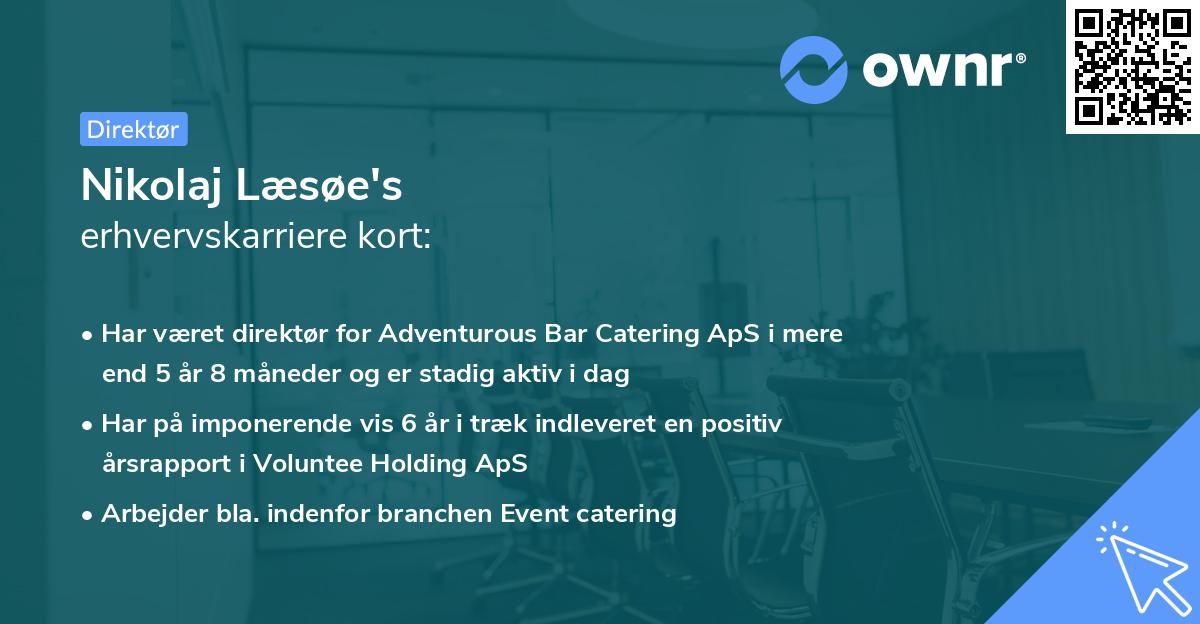 ownr®

Direktør

Nikolaj Læsøe's
erhvervskarriere kort:

• Har været direktør for Adventurous Bar Catering ApS i mere end 5 år 8 måneder og er stadig aktiv i dag

• Har på imponerende vis 6 år i træk indleveret en positiv årsrapport i Voluntee Holding ApS

• Arbejder bla. indenfor branchen Event catering